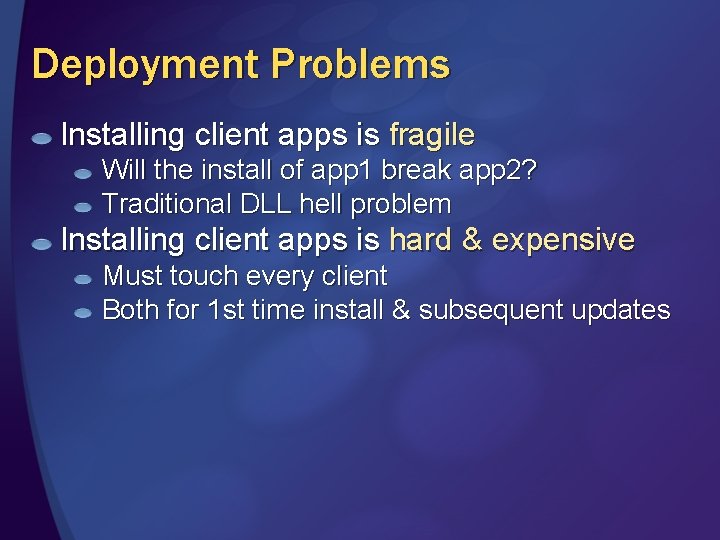 Deployment Problems

Installing client apps is fragile

Will the install of app1 break app2?

Traditional DLL hell problem

Installing client apps is hard & expensive

Must touch every client

Both for 1st time install & subsequent updates